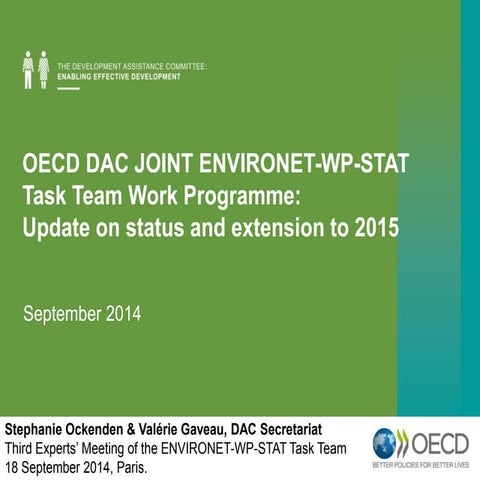 THE DEVELOPMENT ASSISTANCE COMMITTEE:
ENABLING EFFECTIVE DEVELOPMENT

OECD DAC JOINT ENVIRONET-WP-STAT Task Team Work Programme: Update on status and extension to 2015

September 2014

Stephanie Ockenden & Valérie Gaveau, DAC Secretariat
Third Experts' Meeting of the ENVIRONET-WP-STAT Task Team
18 September 2014, Paris.

OECD
BETTER POLICIES FOR BETTER LIVES